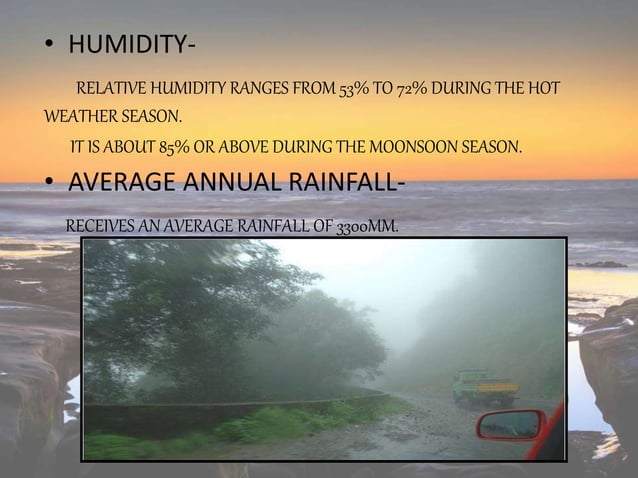 • HUMIDITY-

RELATIVE HUMIDITY RANGES FROM 53% TO 72% DURING THE HOT WEATHER SEASON.

IT IS ABOUT 85% OR ABOVE DURING THE MOONSOON SEASON.

• AVERAGE ANNUAL RAINFALL-

RECEIVES AN AVERAGE RAINFALL OF 3300MM.